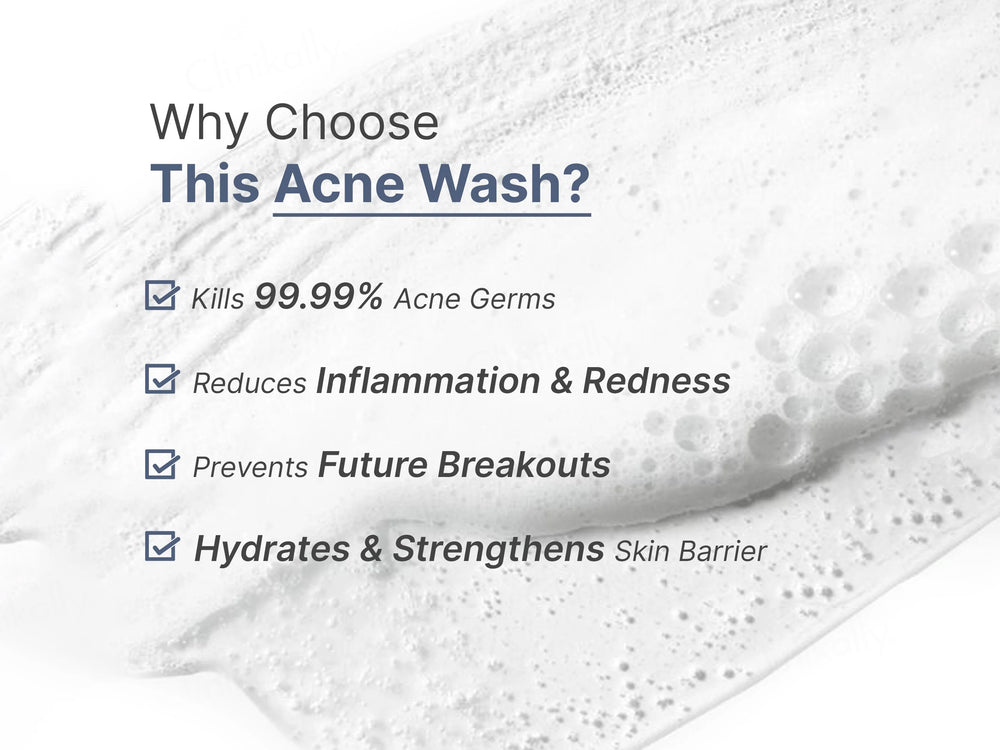 Why Choose
This Acne Wash?

Kills 99.99% Acne Germs

Reduces Inflammation & Redness

Prevents Future Breakouts

Hydrates & Strengthens Skin Barrier